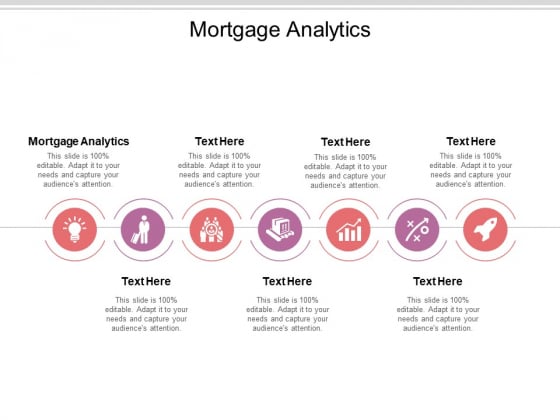 Mortgage Analytics

Mortgage Analytics
This slide is 100% editable. Adapt it to your needs and capture your audience's attention.

Text Here
This slide is 100% editable. Adapt it to your needs and capture your audience's attention.

Text Here
This slide is 100% editable. Adapt it to your needs and capture your audience's attention.

Text Here
This slide is 100% editable. Adapt it to your needs and capture your audience's attention.

Text Here
This slide is 100% editable. Adapt it to your needs and capture your audience's attention.

Text Here
This slide is 100% editable. Adapt it to your needs and capture your audience's attention.

Text Here
This slide is 100% editable. Adapt it to your needs and capture your audience's attention.